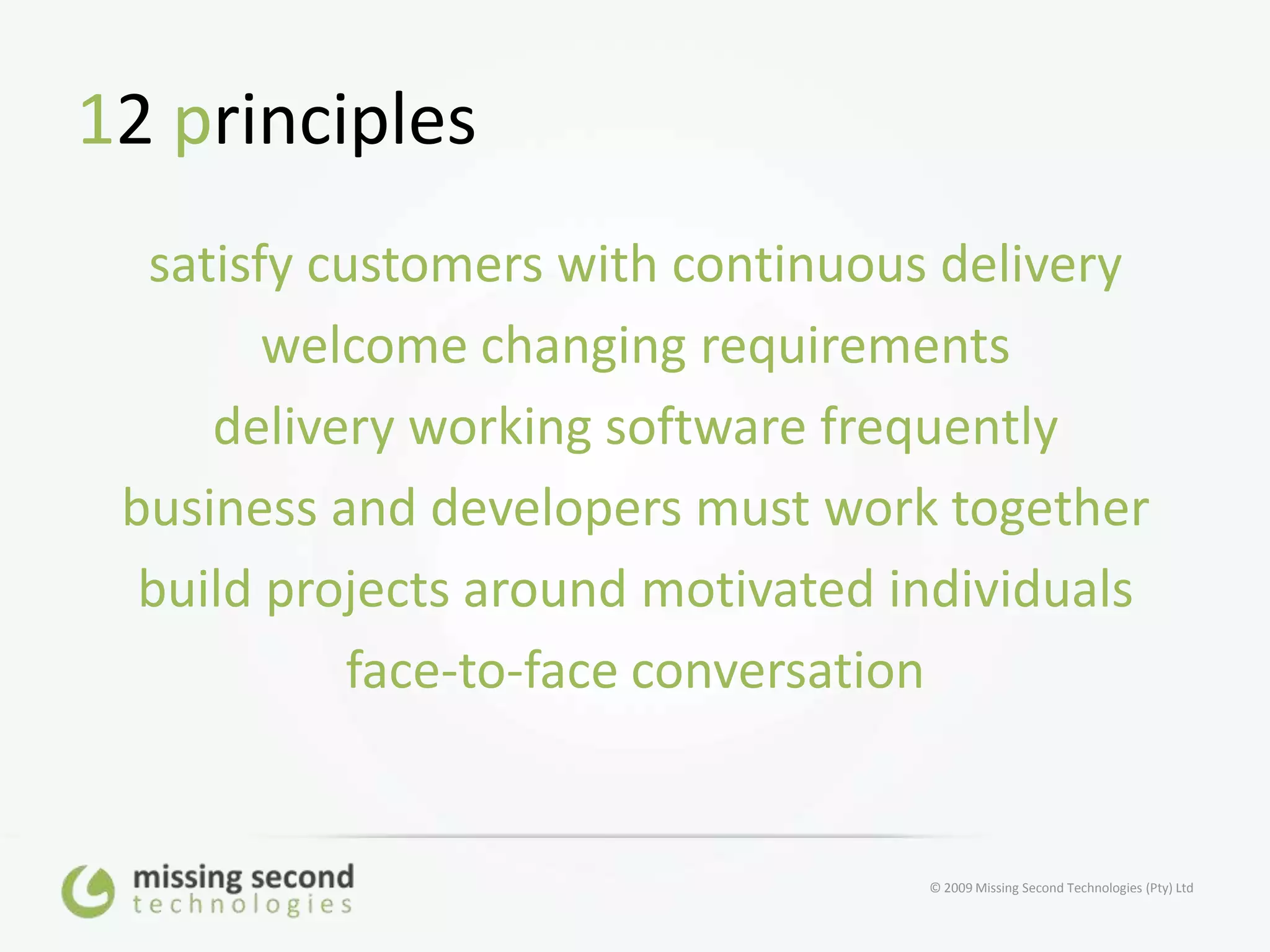 12 principles

satisfy customers with continuous delivery

welcome changing requirements

delivery working software frequently

business and developers must work together

build projects around motivated individuals

face-to-face conversation

missing second
technologies

© 2009 Missing Second Technologies (Pty) Ltd